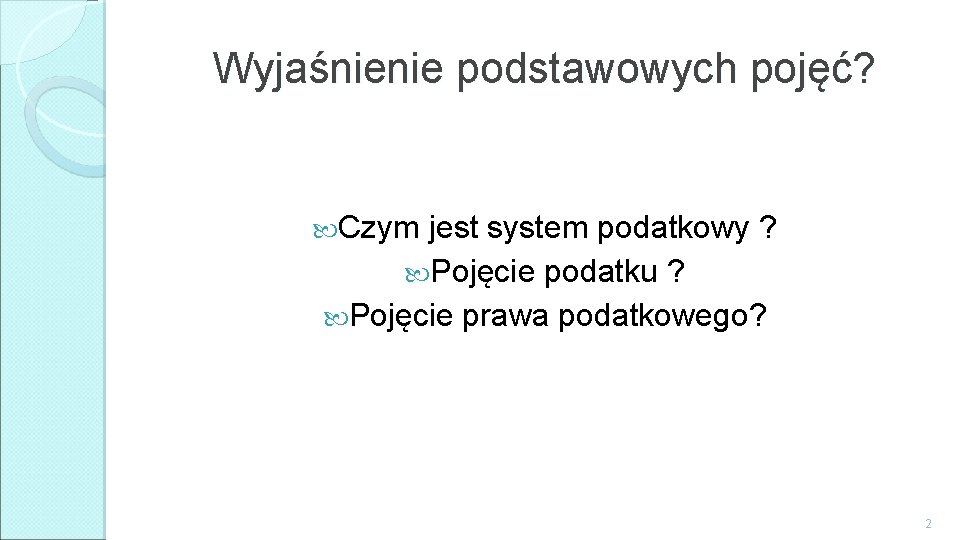 Wyjaśnienie podstawowych pojęć?

Czym jest system podatkowy ?
Pojęcie podatku ?
Pojęcie prawa podatkowego?

2